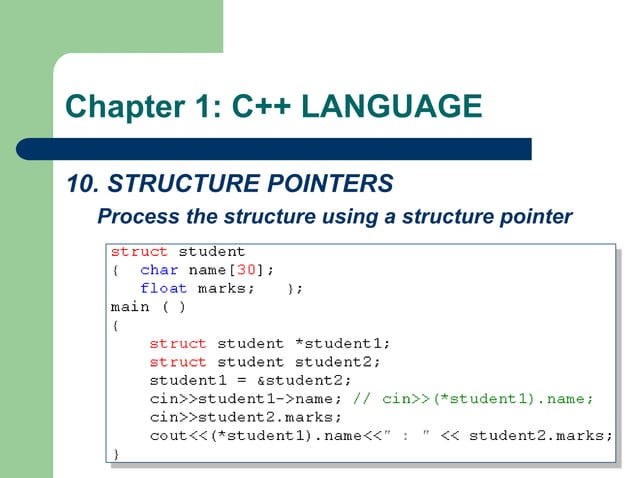 Chapter 1: C++ LANGUAGE

10. STRUCTURE POINTERS

Process the structure using a structure pointer

struct student
{ char name[30];
float marks; };
main ( )
{
struct student *student1;
struct student student2;
student1 = &student2;
cin>>student1->name; // cin>>(*student1).name;
cin>>student2.marks;
cout<<(*student1).name<<" : " << student2.marks;
}